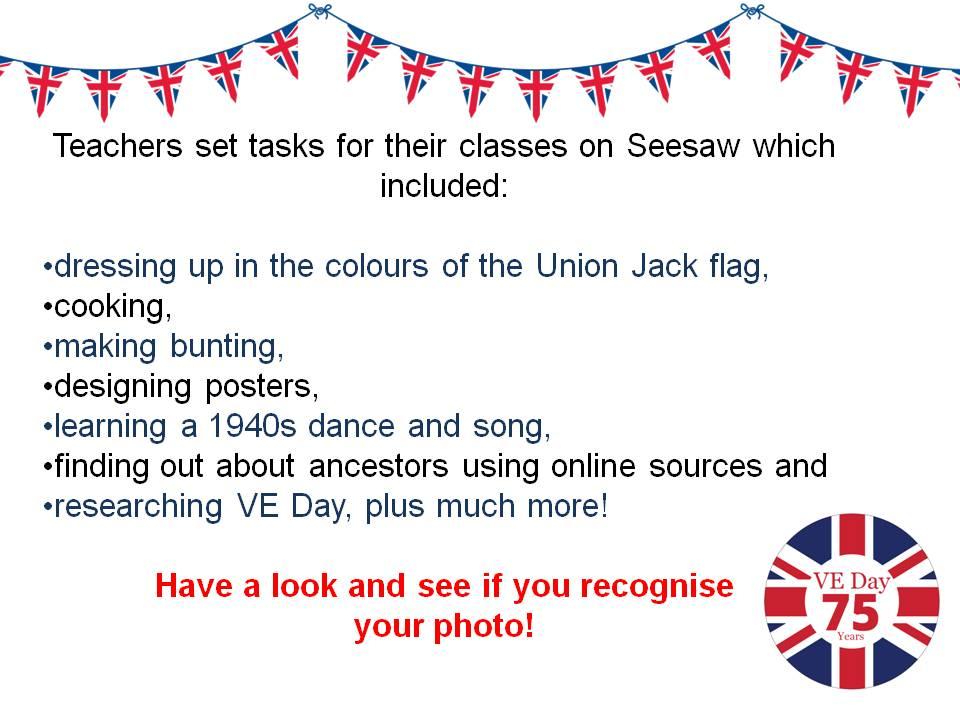 Teachers set tasks for their classes on Seesaw which included:

•dressing up in the colours of the Union Jack flag,
•cooking,
•making bunting,
•designing posters,
•learning a 1940s dance and song,
•finding out about ancestors using online sources and
•researching VE Day, plus much more!

Have a look and see if you recognise your photo!

VE Day
75
Years